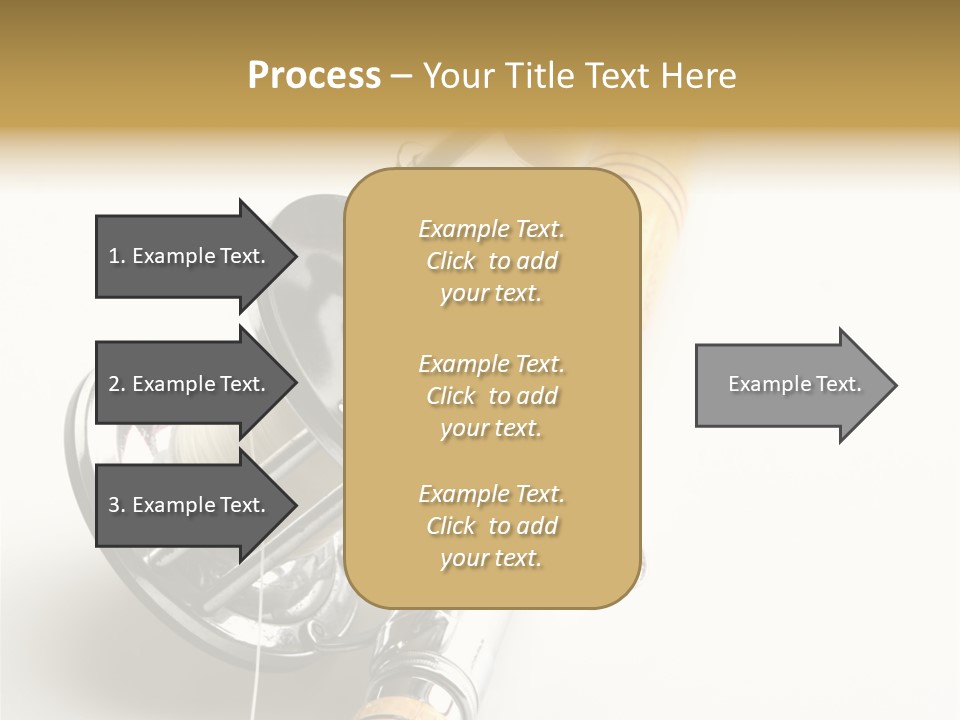 Process – Your Title Text Here

1. Example Text.

2. Example Text.

3. Example Text.

Example Text. Click to add your text.

Example Text. Click to add your text.

Example Text. Click to add your text.

Example Text.